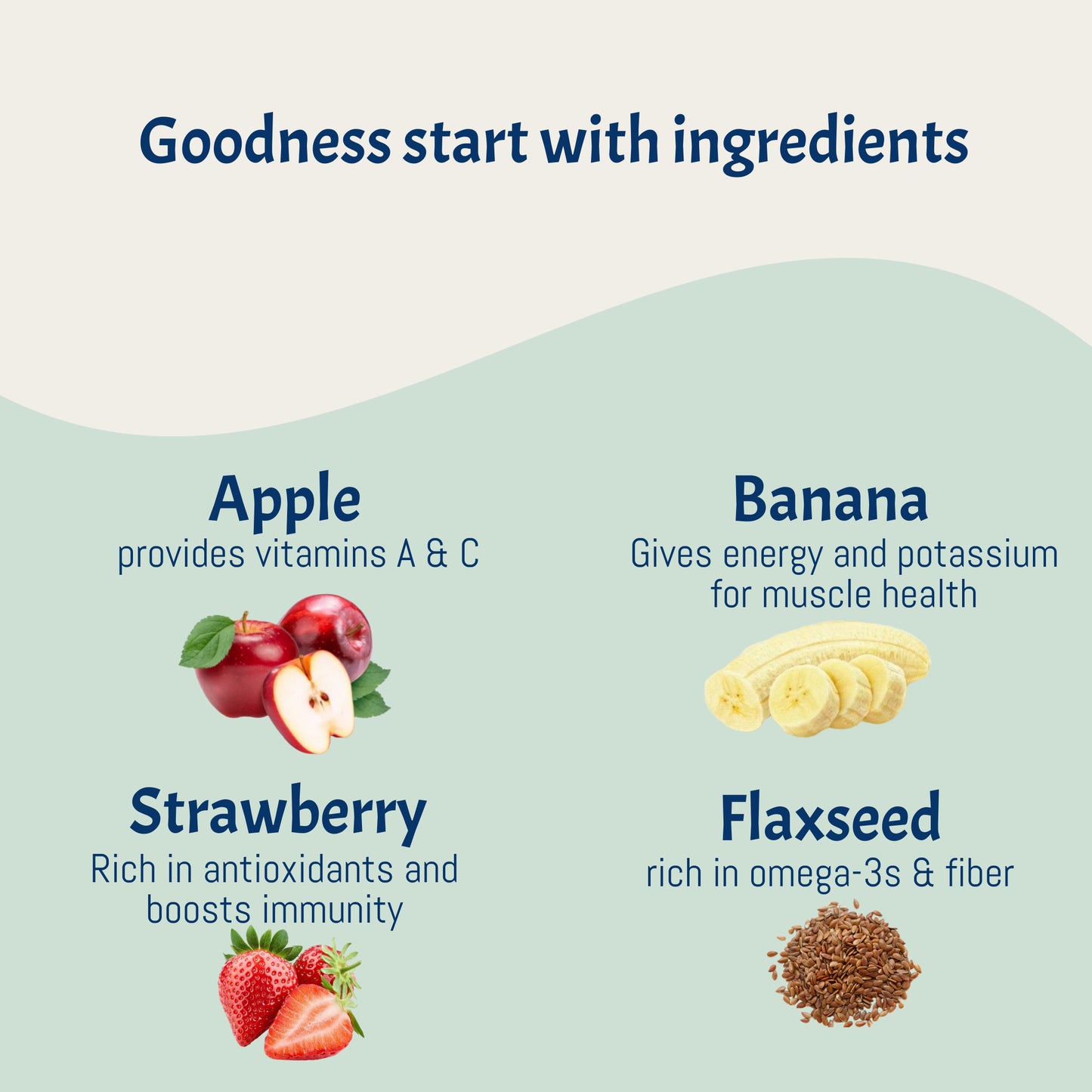 Goodness start with ingredients

Apple
provides vitamins A & C

Banana
Gives energy and potassium for muscle health

Strawberry
Rich in antioxidants and boosts immunity

Flaxseed
rich in omega-3s & fiber